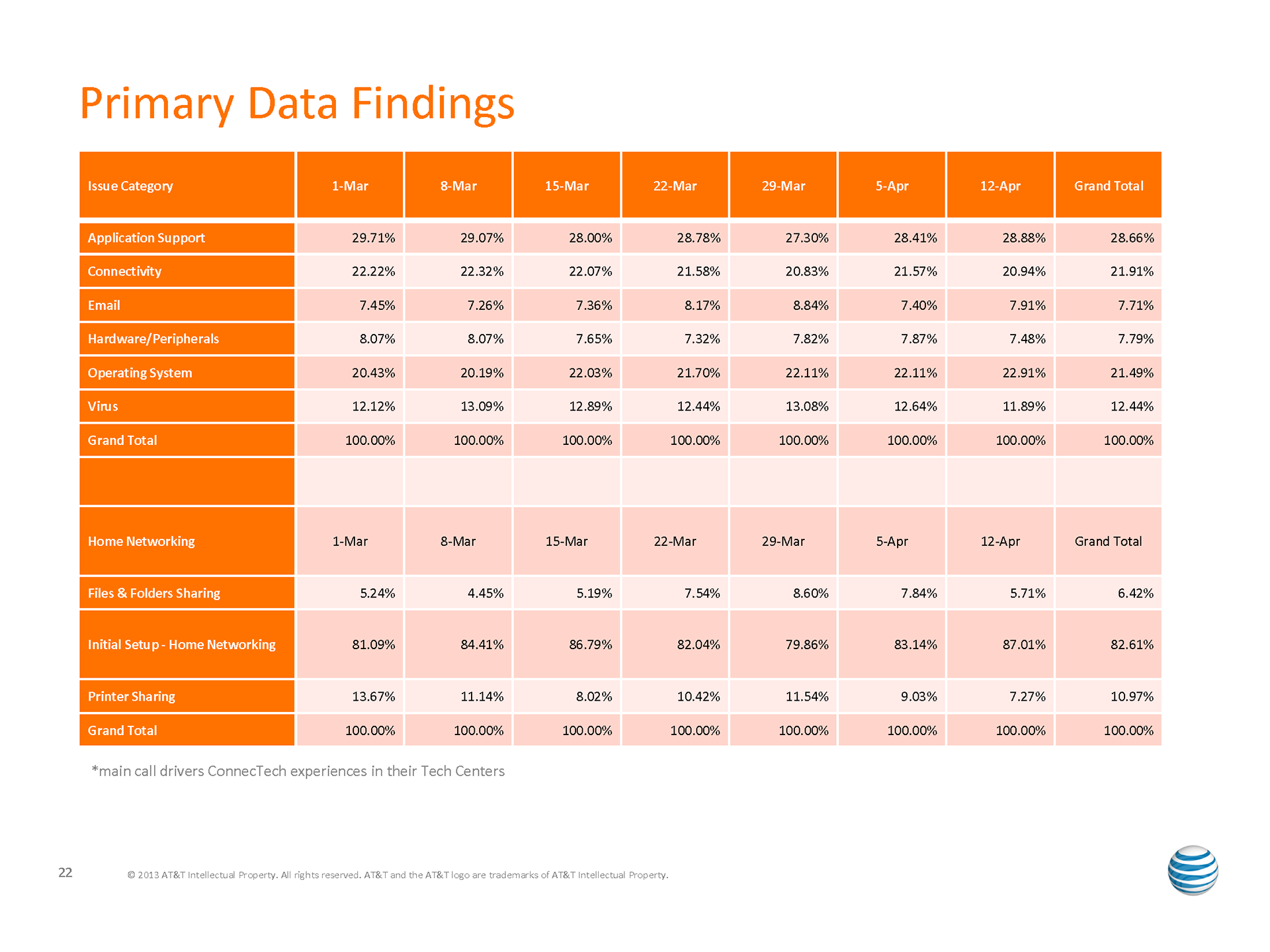 Primary Data Findings

| Issue Category | 1-Mar | 8-Mar | 15-Mar | 22-Mar | 29-Mar | 5-Apr | 12-Apr | Grand Total |
|---|---|---|---|---|---|---|---|---|
| Application Support | 29.71% | 29.07% | 28.00% | 28.78% | 27.30% | 28.41% | 28.88% | 28.66% |
| Connectivity | 22.22% | 22.32% | 22.07% | 21.58% | 20.83% | 21.57% | 20.94% | 21.91% |
| Email | 7.45% | 7.26% | 7.36% | 8.17% | 8.84% | 7.40% | 7.91% | 7.71% |
| Hardware/Peripherals | 8.07% | 8.07% | 7.65% | 7.32% | 7.82% | 7.87% | 7.48% | 7.79% |
| Operating System | 20.43% | 20.19% | 22.03% | 21.70% | 22.11% | 22.11% | 22.91% | 21.49% |
| Virus | 12.12% | 13.09% | 12.89% | 12.44% | 13.08% | 12.64% | 11.89% | 12.44% |
| Grand Total | 100.00% | 100.00% | 100.00% | 100.00% | 100.00% | 100.00% | 100.00% | 100.00% |
| | | | | | | | | |
| Home Networking | 1-Mar | 8-Mar | 15-Mar | 22-Mar | 29-Mar | 5-Apr | 12-Apr | Grand Total |
| Files & Folders Sharing | 5.24% | 4.45% | 5.19% | 7.54% | 8.60% | 7.84% | 5.71% | 6.42% |
| Initial Setup - Home Networking | 81.09% | 84.41% | 86.79% | 82.04% | 79.86% | 83.14% | 87.01% | 82.61% |
| Printer Sharing | 13.67% | 11.14% | 8.02% | 10.42% | 11.54% | 9.03% | 7.27% | 10.97% |
| Grand Total | 100.00% | 100.00% | 100.00% | 100.00% | 100.00% | 100.00% | 100.00% | 100.00% |

*main call drivers ConnecTech experiences in their Tech Centers

22

© 2013 AT&T Intellectual Property. All rights reserved. AT&T and the AT&T logo are trademarks of AT&T Intellectual Property.